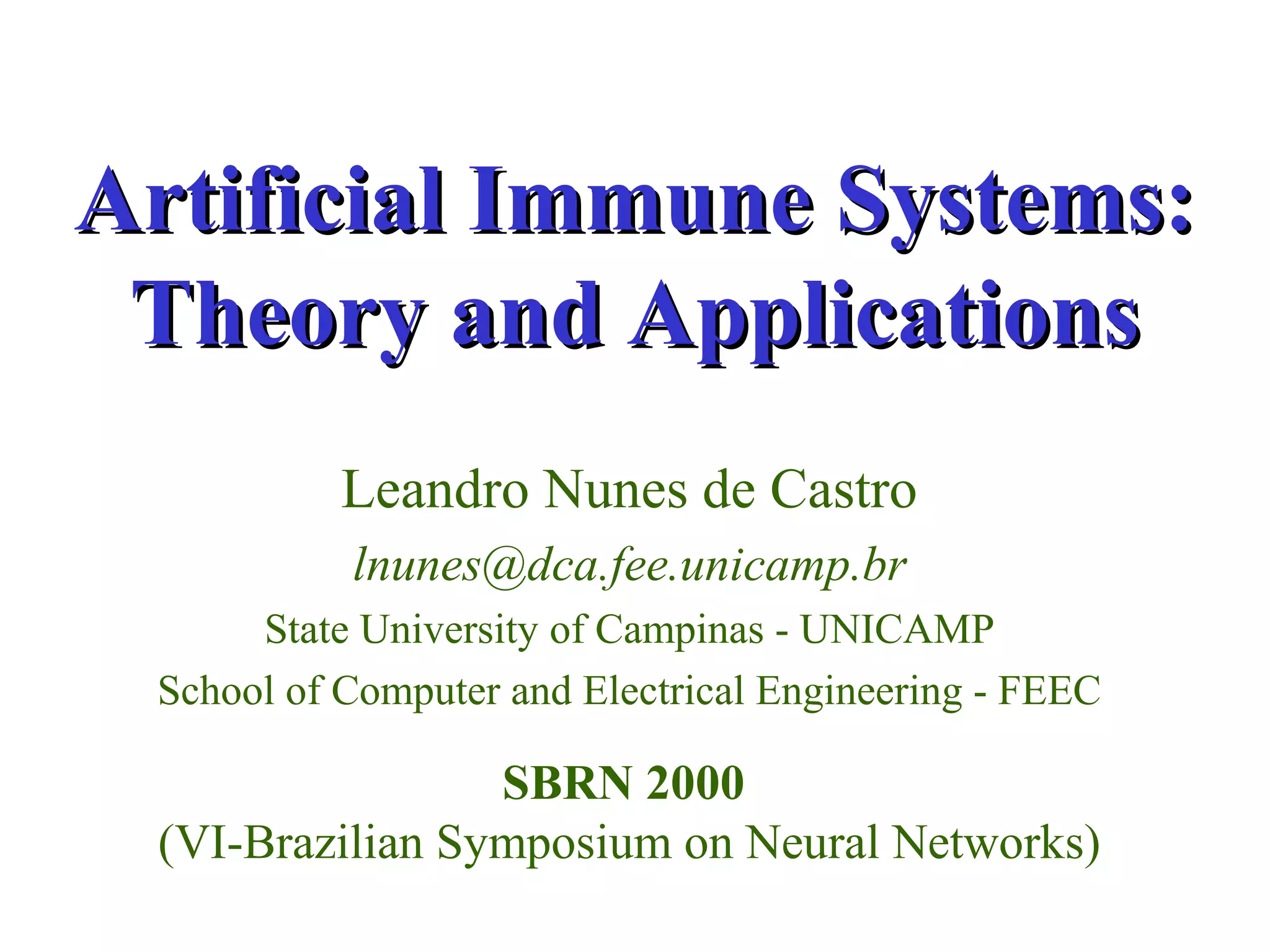 Artificial Immune Systems: Theory and Applications

Leandro Nunes de Castro

lnunes@dca.fee.unicamp.br

State University of Campinas - UNICAMP

School of Computer and Electrical Engineering - FEEC

SBRN 2000

(VI-Brazilian Symposium on Neural Networks)